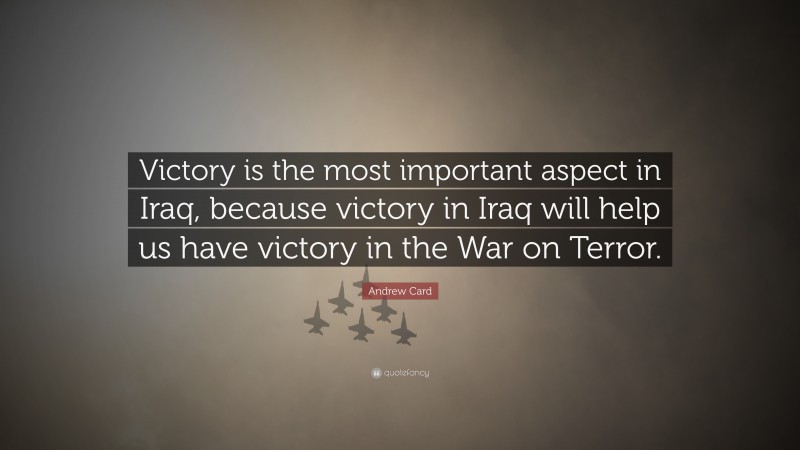 Victory is the most important aspect in Iraq, because victory in Iraq will help us have victory in the War on Terror.

Andrew Card

quotefancy